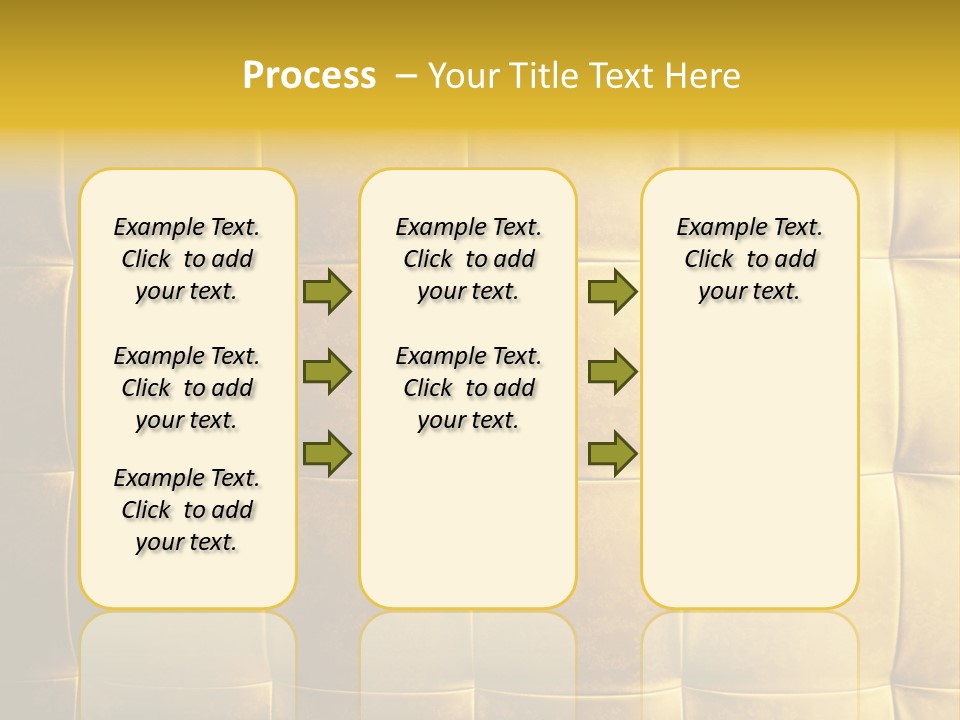 Process – Your Title Text Here

Example Text. Click to add your text.

Example Text. Click to add your text.

Example Text. Click to add your text.

Example Text. Click to add your text.

Example Text. Click to add your text.

Example Text. Click to add your text.